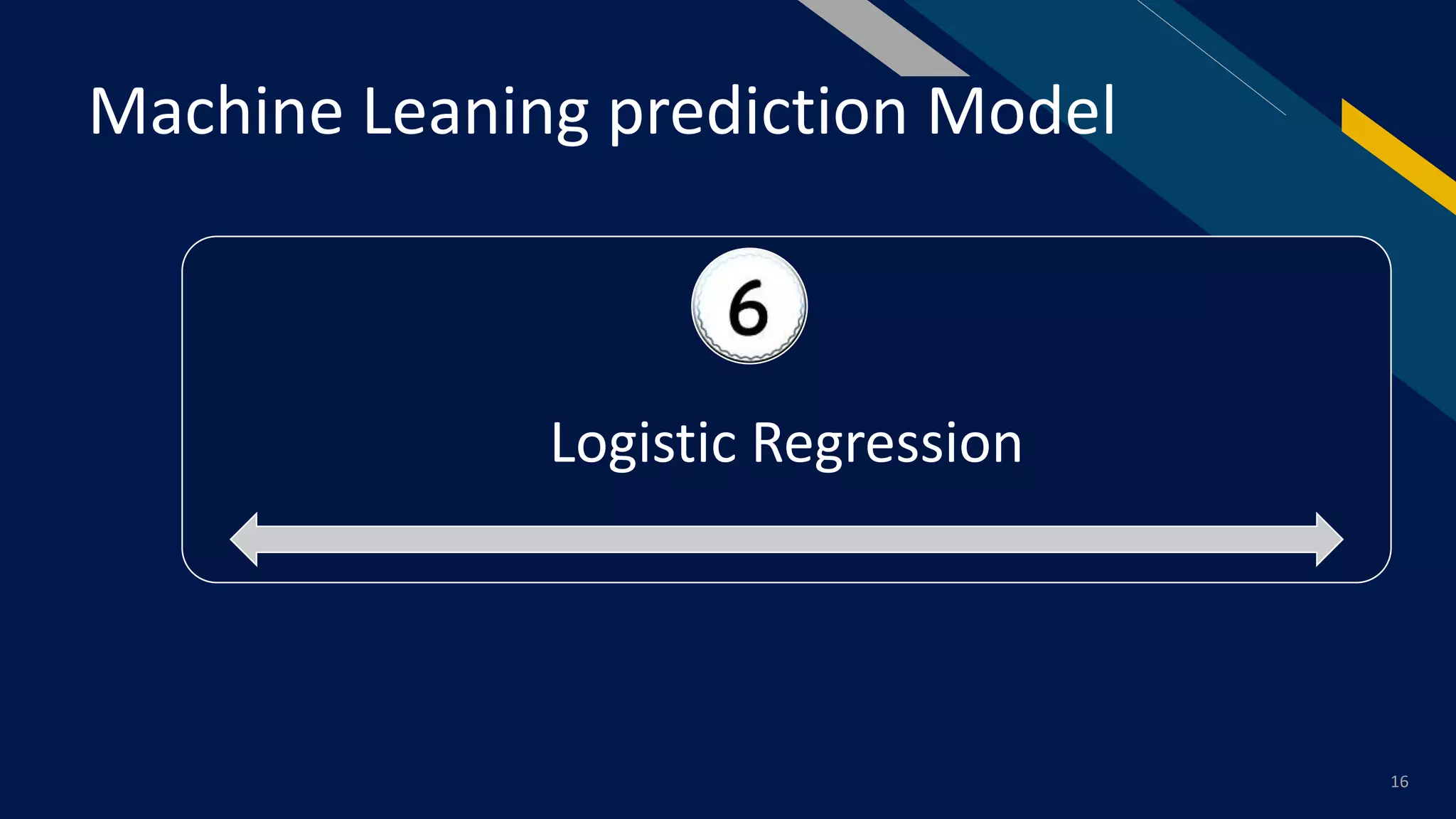 Machine Leaning prediction Model

6

Logistic Regression

16